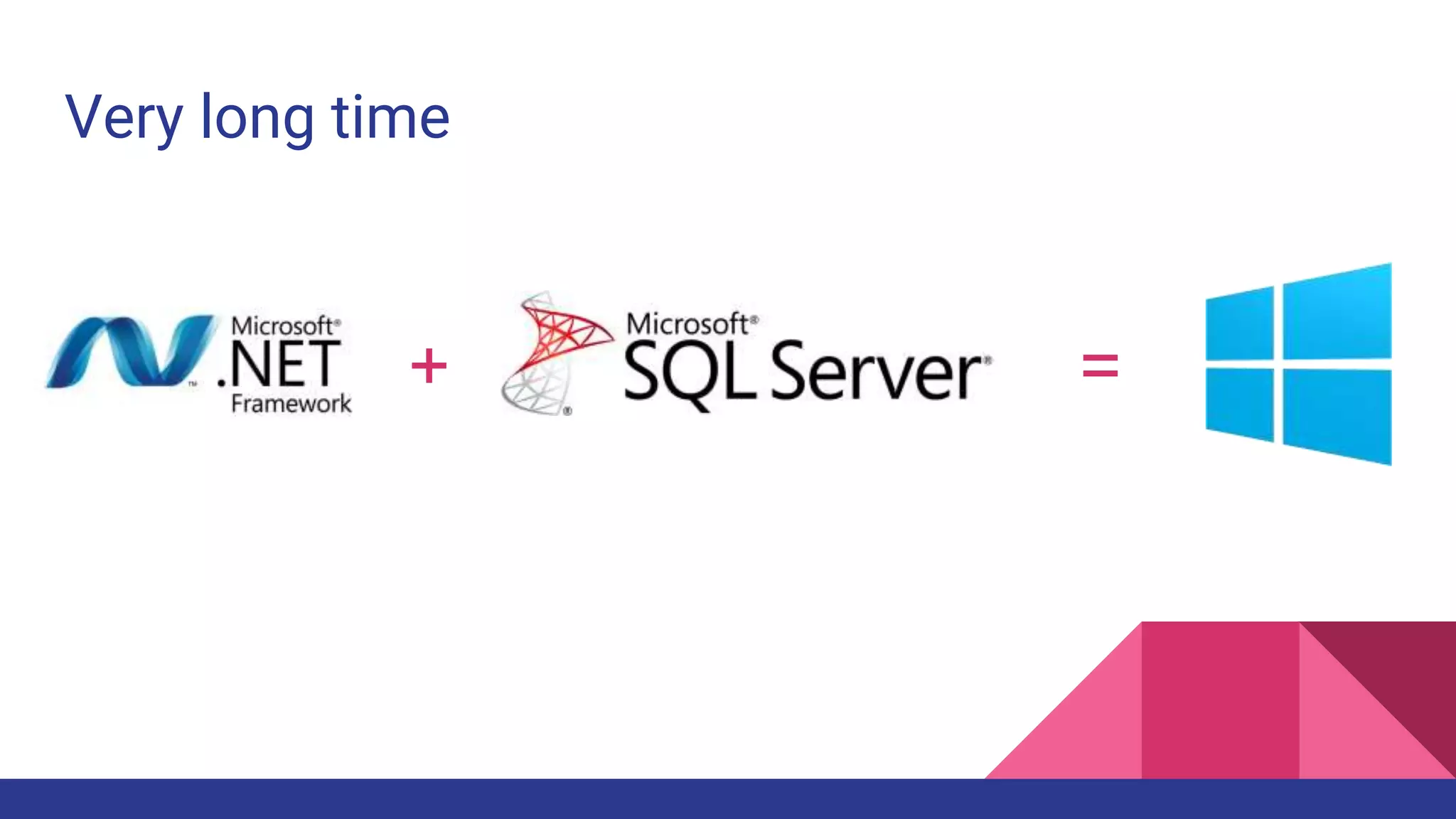 Very long time

Microsoft® .NET Framework + Microsoft® SQL Server® =